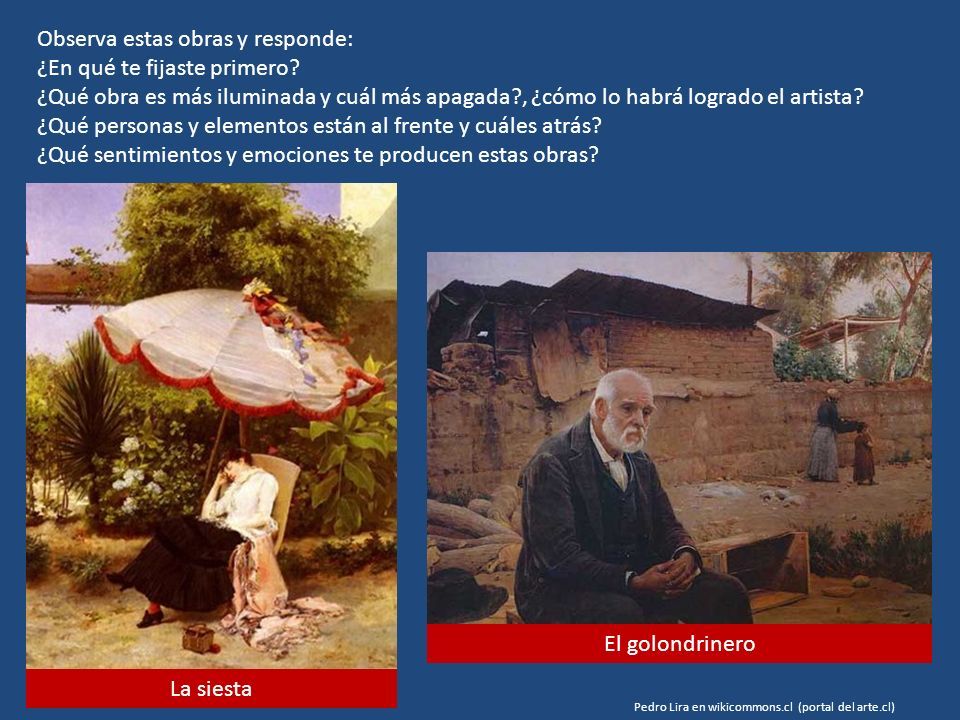 Observa estas obras y responde:
¿En qué te fijaste primero?
¿Qué obra es más iluminada y cuál más apagada?, ¿cómo lo habrá logrado el artista?
¿Qué personas y elementos están al frente y cuáles atrás?
¿Qué sentimientos y emociones te producen estas obras?

La siesta

El golondrinero

Pedro Lira en wikicommons.cl (portal del arte.cl)